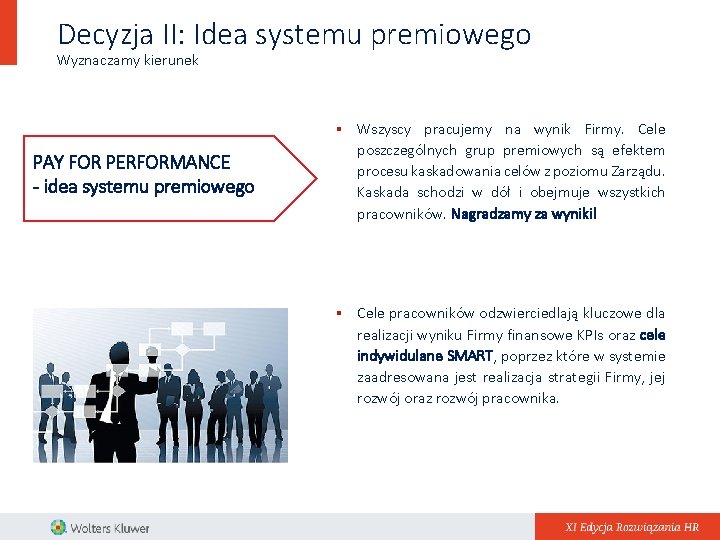 Decyzja II: Idea systemu premiowego
Wyznaczamy kierunek

PAY FOR PERFORMANCE
- idea systemu premiowego

▪ Wszyscy pracujemy na wynik Firmy. Cele poszczególnych grup premiowych są efektem procesu kaskadowania celów z poziomu Zarządu. Kaskada schodzi w dół i obejmuje wszystkich pracowników. Nagradzamy za wyniki!

▪ Cele pracowników odzwierciedlają kluczowe dla realizacji wyniku Firmy finansowe KPIs oraz cele indywidulane SMART, poprzez które w systemie zaadresowana jest realizacja strategii Firmy, jej rozwój oraz rozwój pracownika.

Wolters Kluwer

XI Edycja Rozwiązania HR